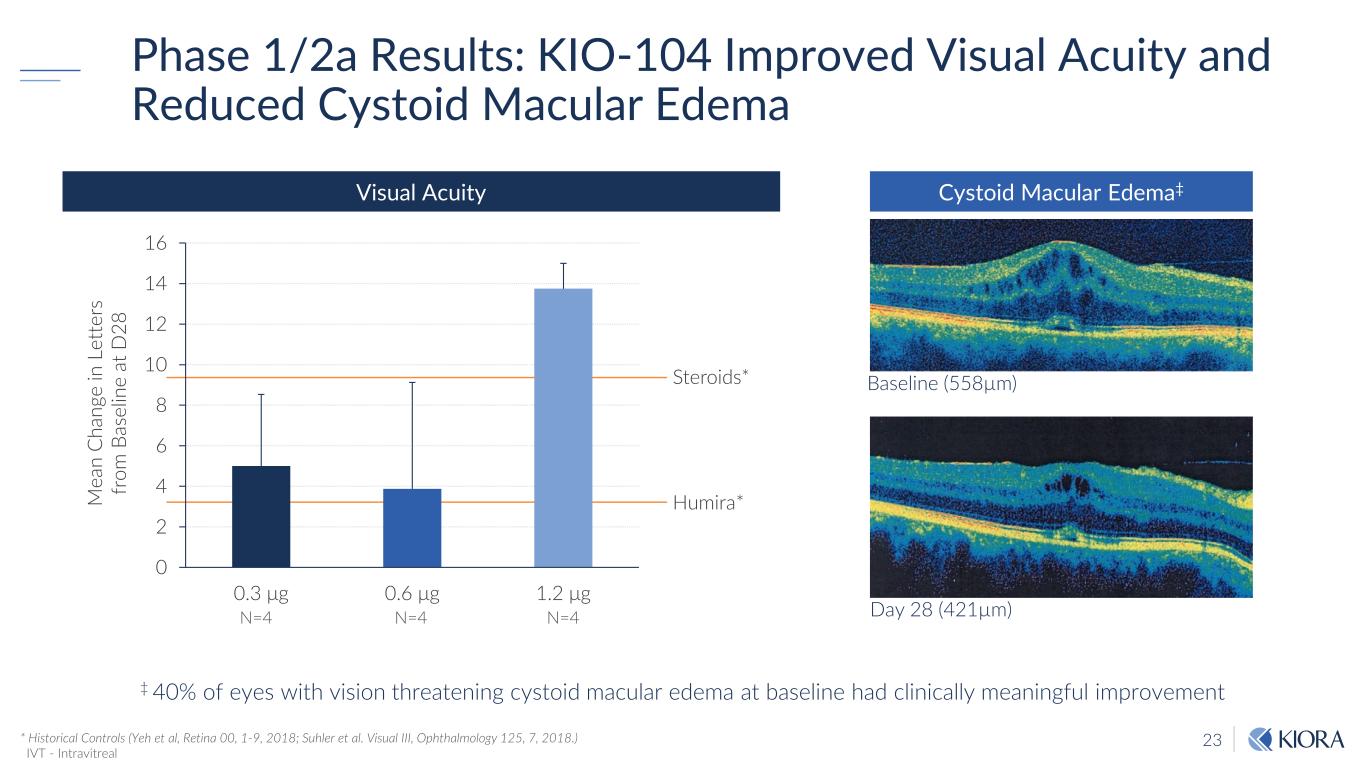 Phase 1/2a Results: KIO-104 Improved Visual Acuity and Reduced Cystoid Macular Edema

Visual Acuity

Mean Change in Letters from Baseline at D28

16
14
12
10
8
6
4
2
0

Steroids*

Humira*

0.3 µg
N=4

0.6 µg
N=4

1.2 µg
N=4

Cystoid Macular Edema‡

Baseline (558µm)

Day 28 (421µm)

‡ 40% of eyes with vision threatening cystoid macular edema at baseline had clinically meaningful improvement

* Historical Controls (Yeh et al, Retina 00, 1-9, 2018; Suhler et al. Visual III, Ophthalmology 125, 7, 2018.)
IVT - Intravitreal

23

KIORA